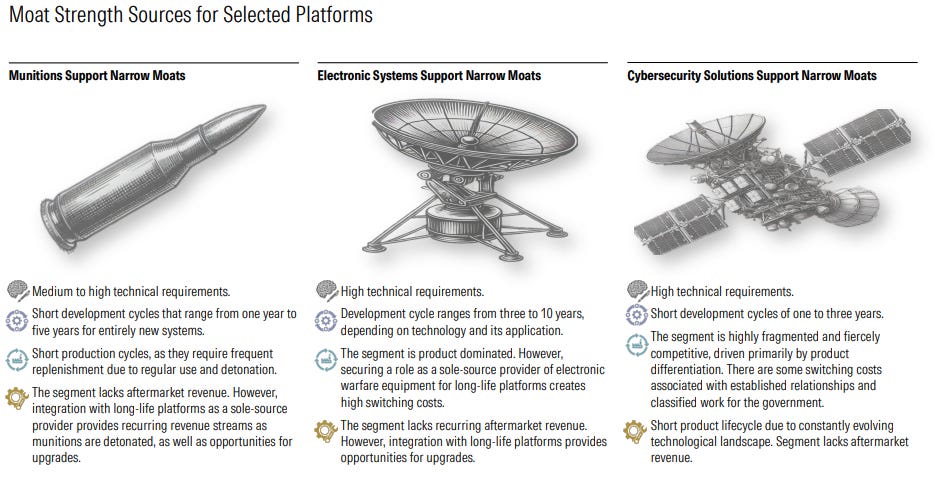 Moat Strength Sources for Selected Platforms

Munitions Support Narrow Moats

Medium to high technical requirements.

Short development cycles that range from one year to five years for entirely new systems.

Short production cycles, as they require frequent replenishment due to regular use and detonation.

The segment lacks aftermarket revenue. However, integration with long-life platforms as a sole-source provider provides recurring revenue streams as munitions are detonated, as well as opportunities for upgrades.

Electronic Systems Support Narrow Moats

High technical requirements.

Development cycle ranges from three to 10 years, depending on technology and its application.

The segment is product dominated. However, securing a role as a sole-source provider of electronic warfare equipment for long-life platforms creates high switching costs.

The segment lacks recurring aftermarket revenue. However, integration with long-life platforms provides opportunities for upgrades.

Cybersecurity Solutions Support Narrow Moats

High technical requirements.

Short development cycles of one to three years.

The segment is highly fragmented and fiercely competitive, driven primarily by product differentiation. There are some switching costs associated with established relationships and classified work for the government.

Short product lifecycle due to constantly evolving technological landscape. Segment lacks aftermarket revenue.